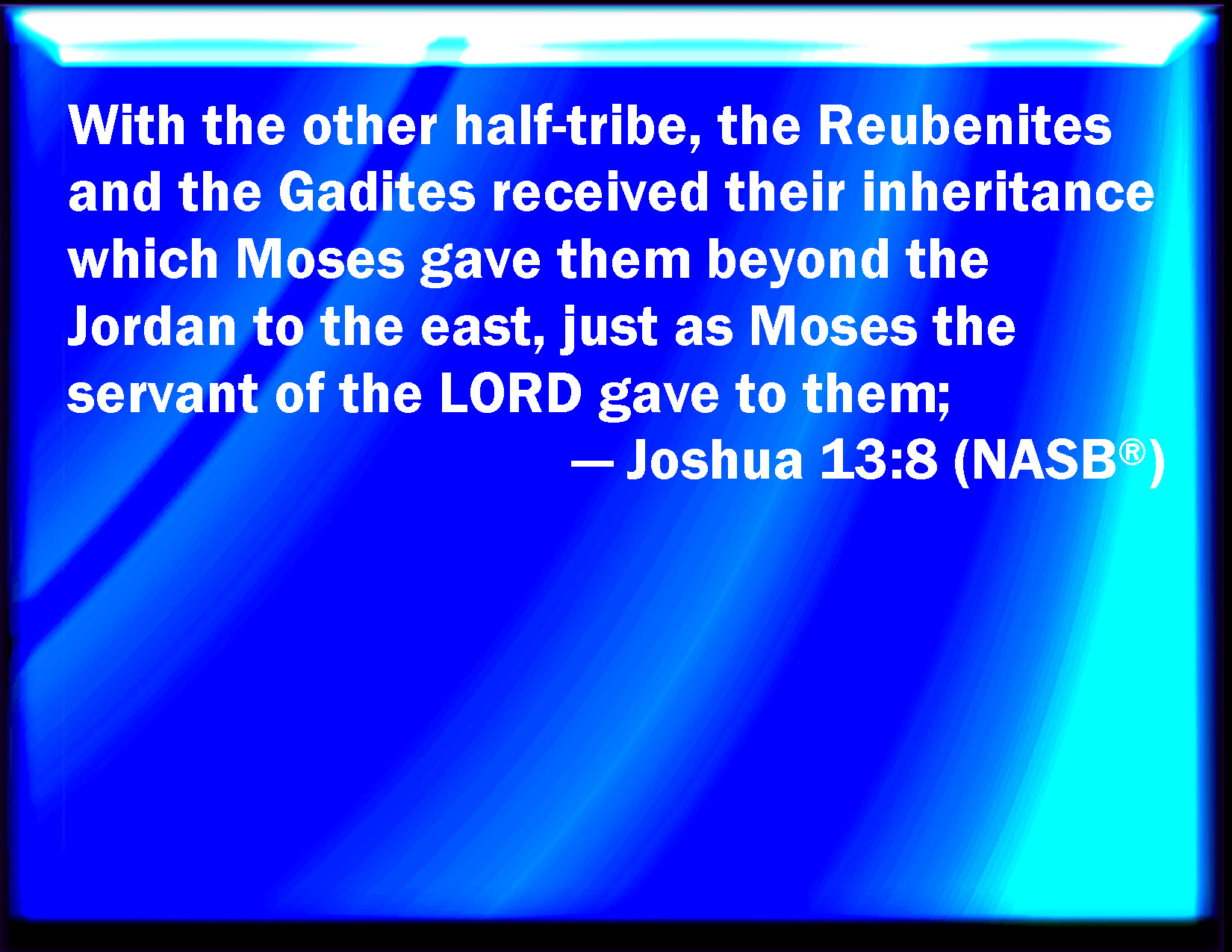 With the other half-tribe, the Reubenites and the Gadites received their inheritance which Moses gave them beyond the Jordan to the east, just as Moses the servant of the LORD gave to them;

— Joshua 13:8 (NASB®)